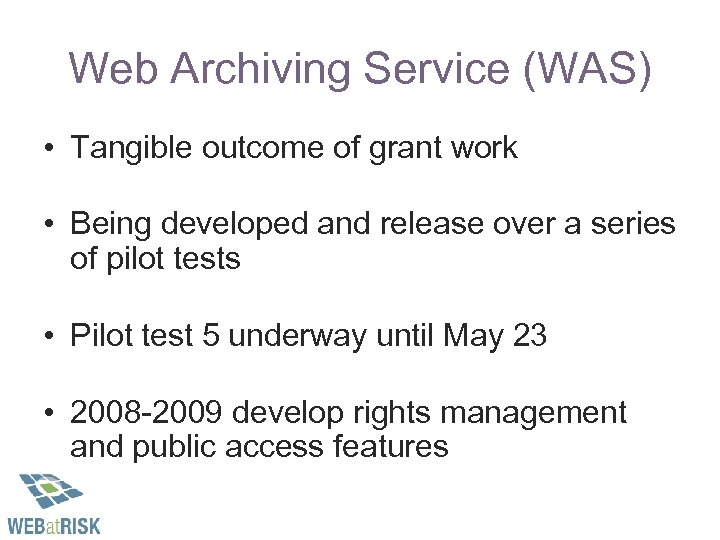 Web Archiving Service (WAS)

• Tangible outcome of grant work

• Being developed and release over a series of pilot tests

• Pilot test 5 underway until May 23

• 2008-2009 develop rights management and public access features

WEBatRISK